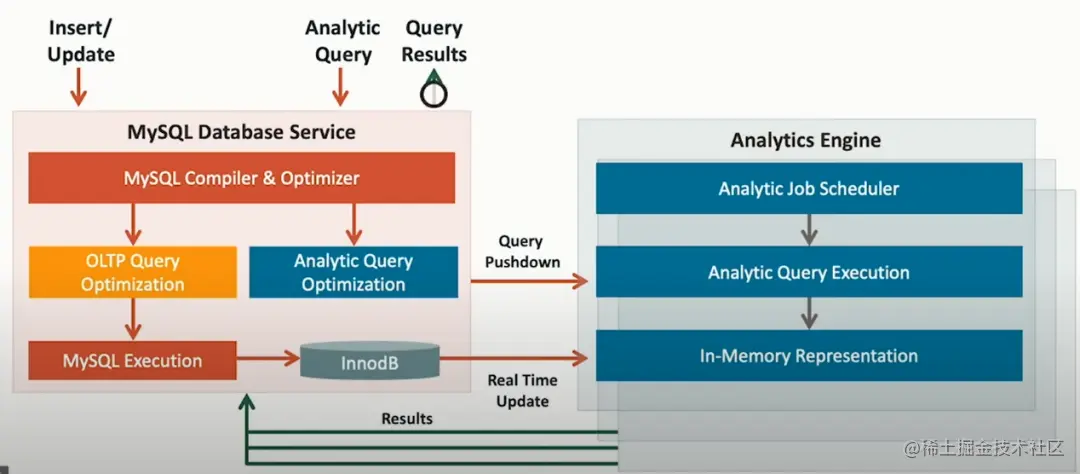 Insert/ Update

Analytic Query

Query Results

MySQL Database Service

MySQL Compiler & Optimizer

OLTP Query Optimization

Analytic Query Optimization

MySQL Execution

InnodB

Query Pushdown

Real Time Update

Results

Analytics Engine

Analytic Job Scheduler

Analytic Query Execution

In-Memory Representation

@稀土掘金技术社区